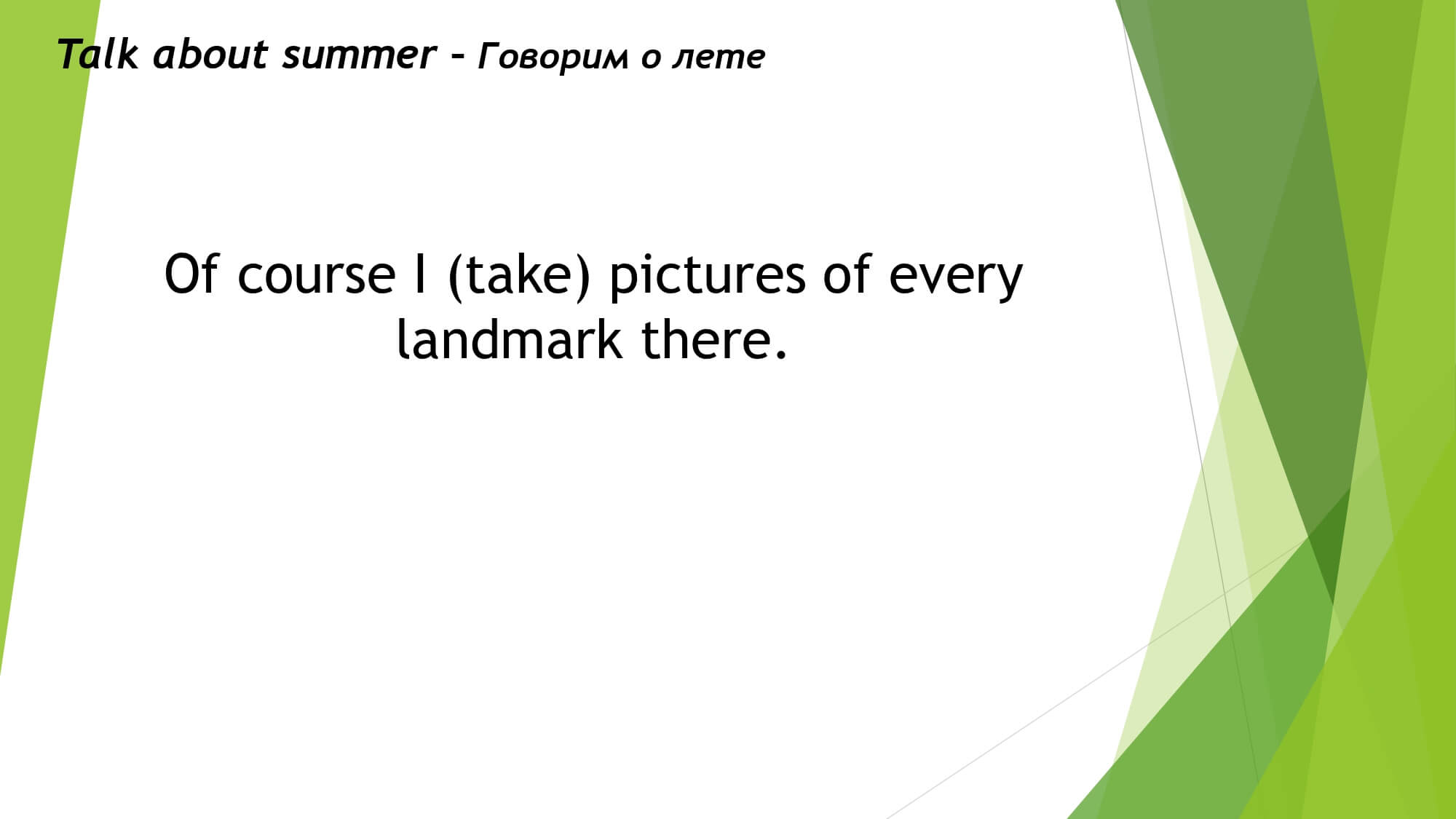 Talk about summer – Говорим о лете

Of course I (take) pictures of every landmark there.